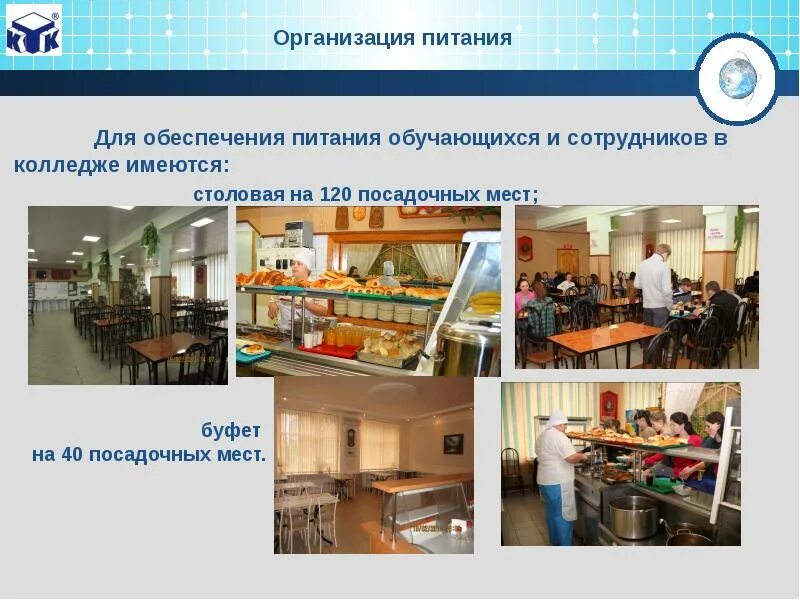 КТК

Организация питания

Для обеспечения питания обучающихся и сотрудников в колледже имеются:

столовая на 120 посадочных мест;

буфет
на 40 посадочных мест.